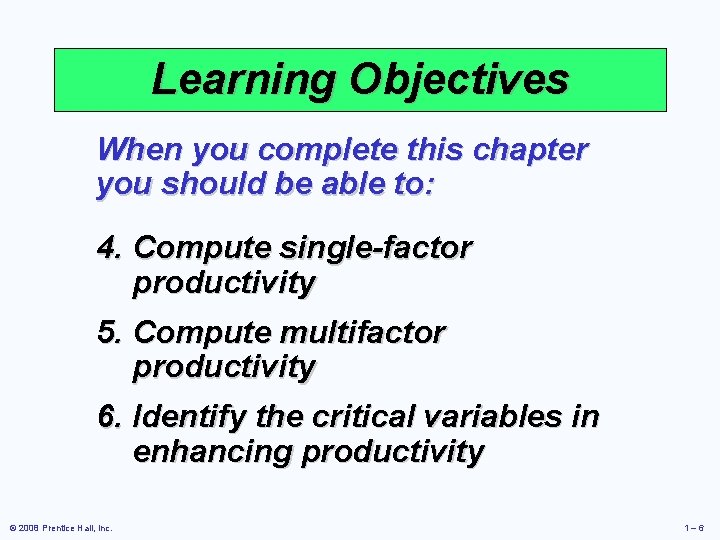 Learning Objectives

When you complete this chapter you should be able to:

4. Compute single-factor productivity

5. Compute multifactor productivity

6. Identify the critical variables in enhancing productivity

© 2008 Prentice Hall, Inc.

1 – 6